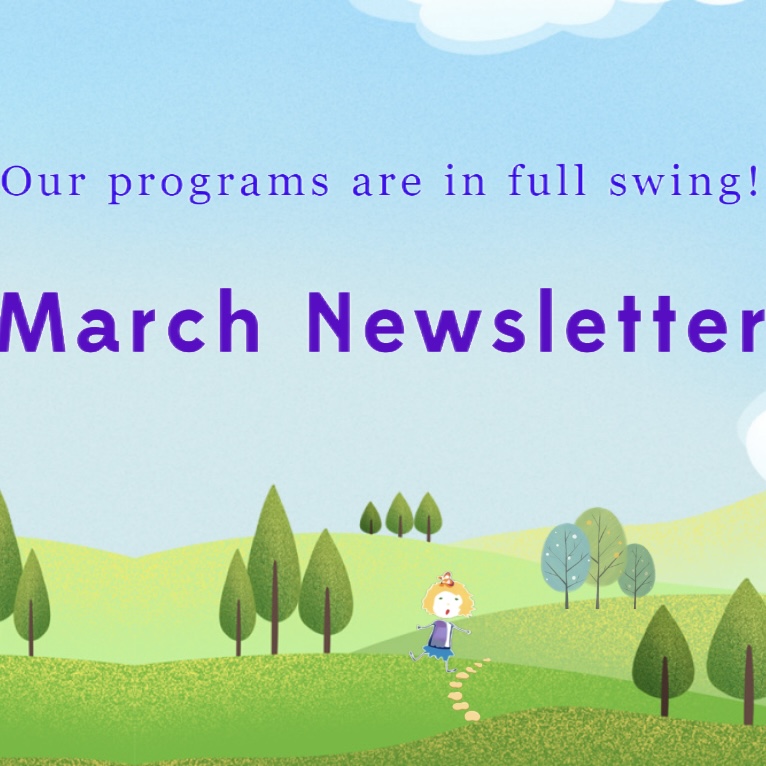 Our programs are in full swing!

March Newsletter